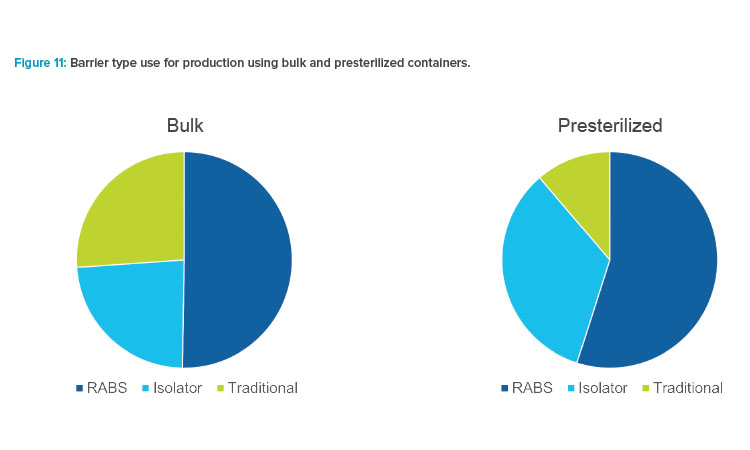 Figure 11: Barrier type use for production using bulk and presterilized containers.

Bulk

RABS Isolator Traditional

Presterilized

RABS Isolator Traditional